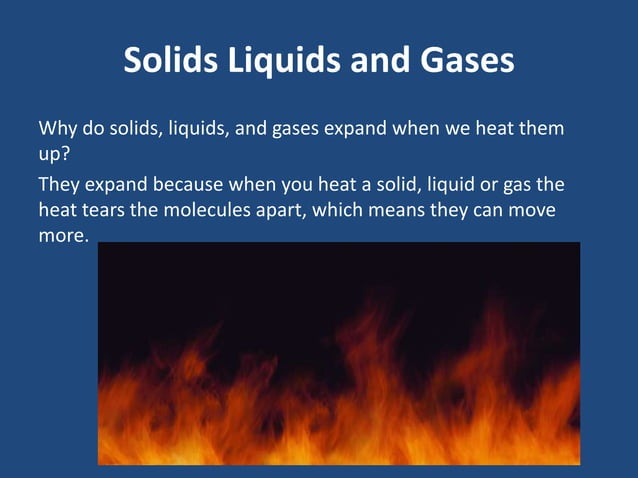 Solids Liquids and Gases

Why do solids, liquids, and gases expand when we heat them up?

They expand because when you heat a solid, liquid or gas the heat tears the molecules apart, which means they can move more.